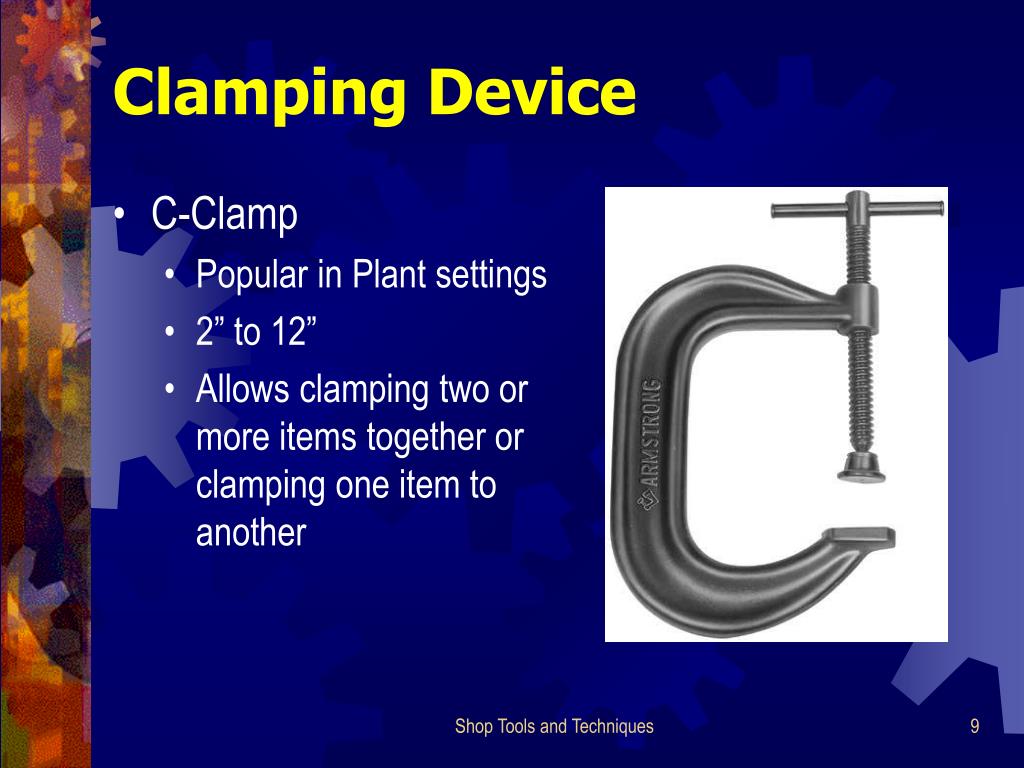 Clamping Device

• C-Clamp
  • Popular in Plant settings
  • 2” to 12”
  • Allows clamping two or more items together or clamping one item to another

ARMSTRONG

Shop Tools and Techniques

9